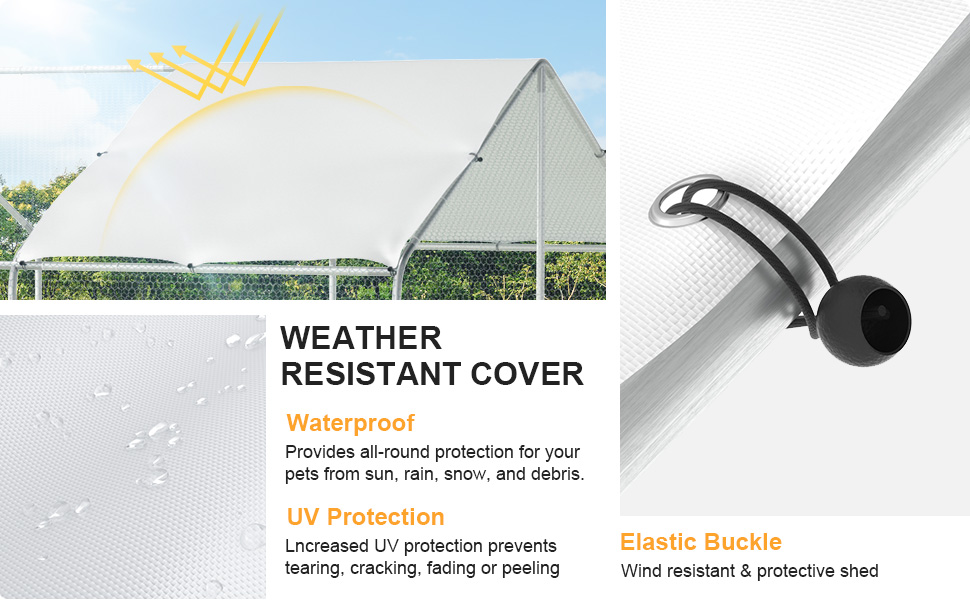 WEATHER RESISTANT COVER

Waterproof

Provides all-round protection for your pets from sun, rain, snow, and debris.

UV Protection

Lncreased UV protection prevents tearing, cracking, fading or peeling

Elastic Buckle

Wind resistant & protective shed